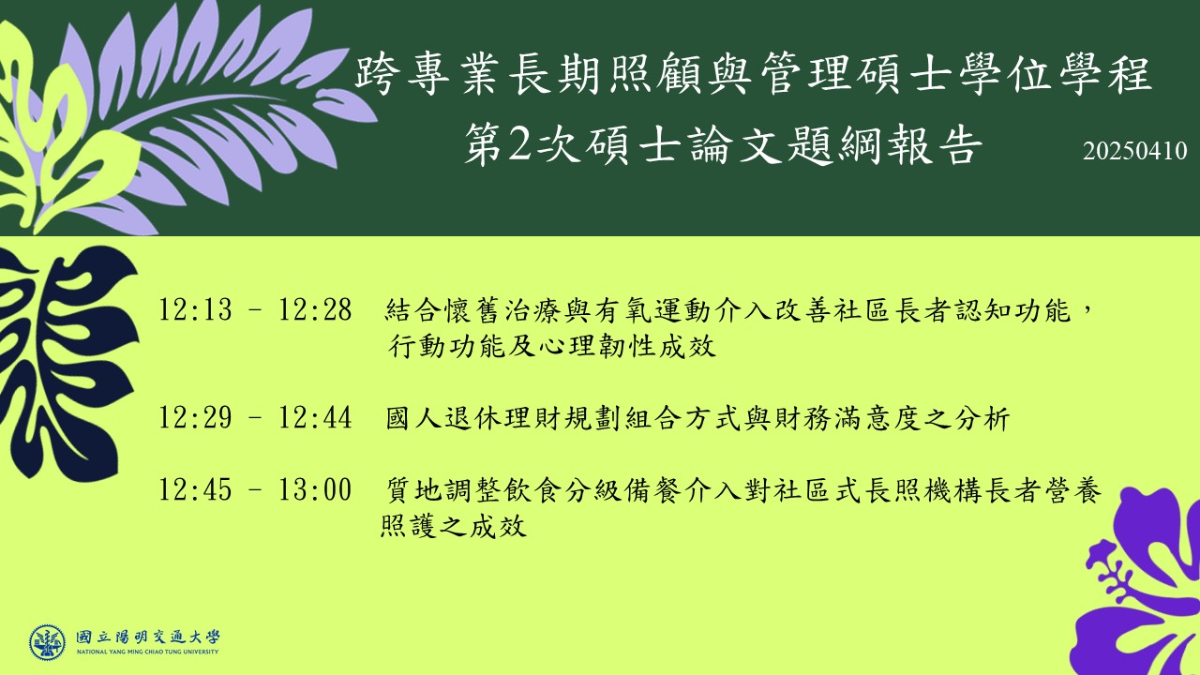 跨專業長期照顧與管理碩士學位學程
第2次碩士論文題綱報告

20250410

12:13 – 12:28 結合懷舊治療與有氧運動介入改善社區長者認知功能，行動功能及心理韌性成效

12:29 – 12:44 國人退休理財規劃組合方式與財務滿意度之分析

12:45 – 13:00 質地調整飲食分級備餐介入對社區式長照機構長者營養照護之成效

國立陽明交通大學
NATIONAL YANG MING CHIAO TUNG UNIVERSITY